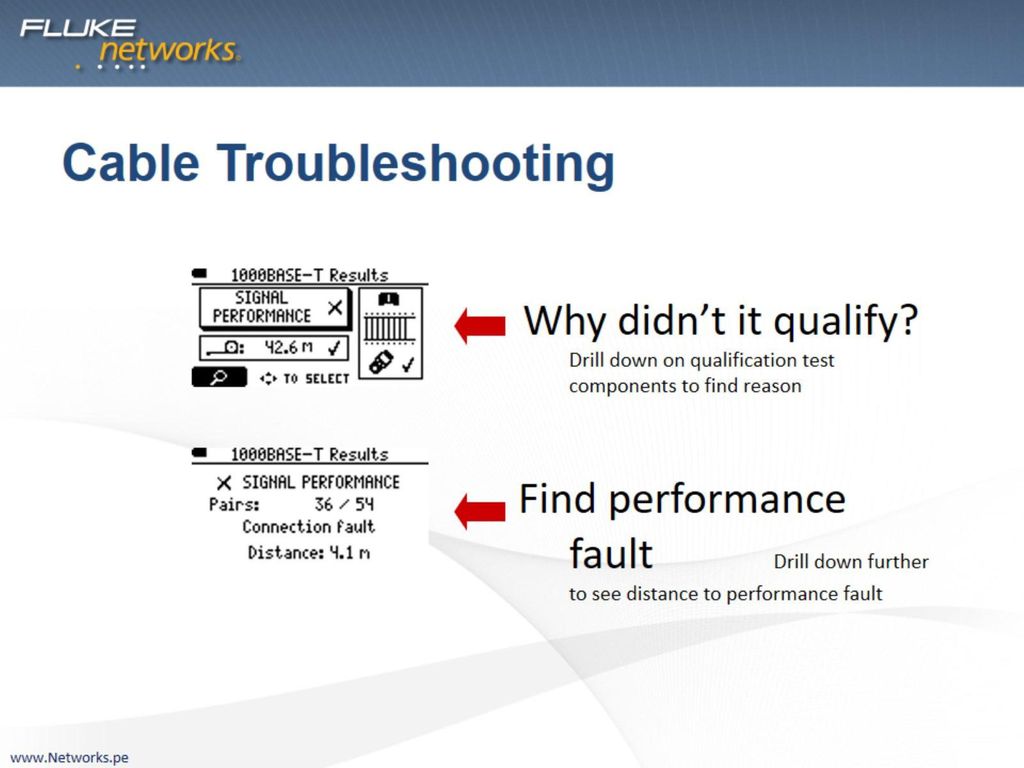 FLUKE networks.

Cable Troubleshooting

1000BASE-T Results
SIGNAL PERFORMANCE ✕
42.6 m ✓
✓
TO SELECT

Why didn't it qualify?
Drill down on qualification test components to find reason

1000BASE-T Results
✕ SIGNAL PERFORMANCE
Pairs: 36 / 54
Connection fault
Distance: 4.1 m

Find performance fault
Drill down further to see distance to performance fault

www.Networks.pe